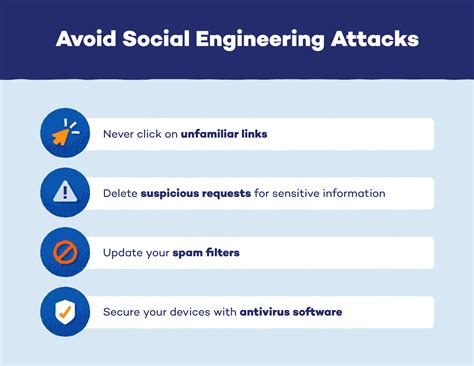 Avoid Social Engineering Attacks

Never click on unfamiliar links

Delete suspicious requests for sensitive information

Update your spam filters

Secure your devices with antivirus software